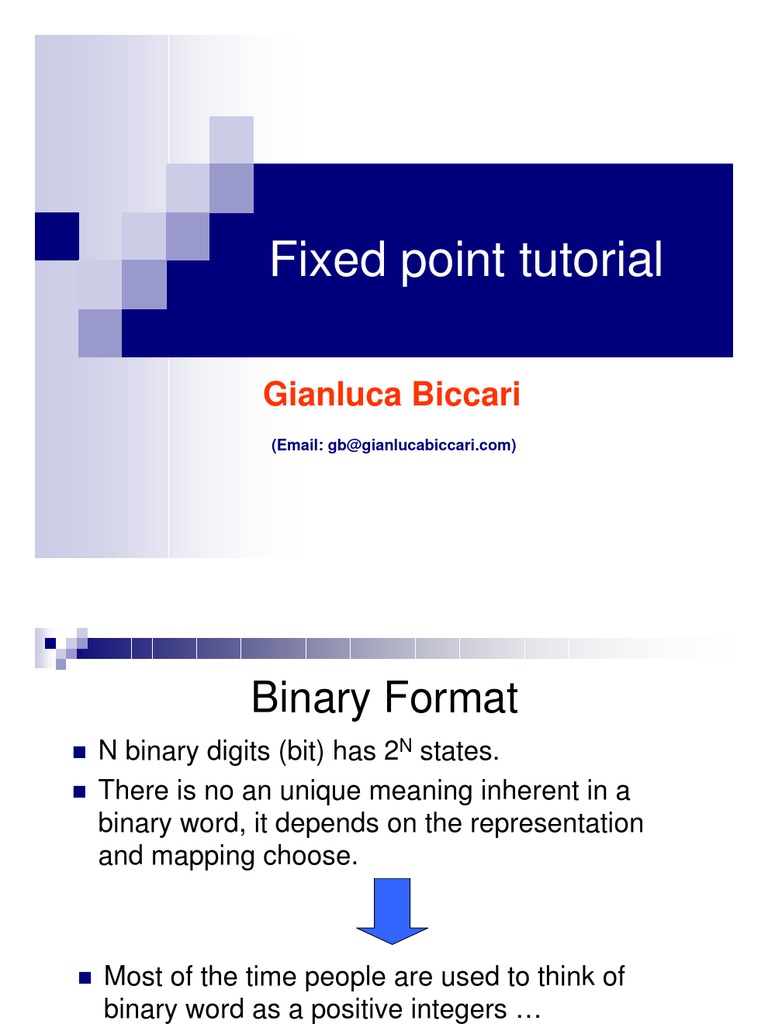 Fixed point tutorial

Gianluca Biccari

(Email: gb@gianlucabiccari.com)

Binary Format

N binary digits (bit) has $2^N$ states.

There is no an unique meaning inherent in a binary word, it depends on the representation and mapping choose.

Most of the time people are used to think of binary word as a positive integers …